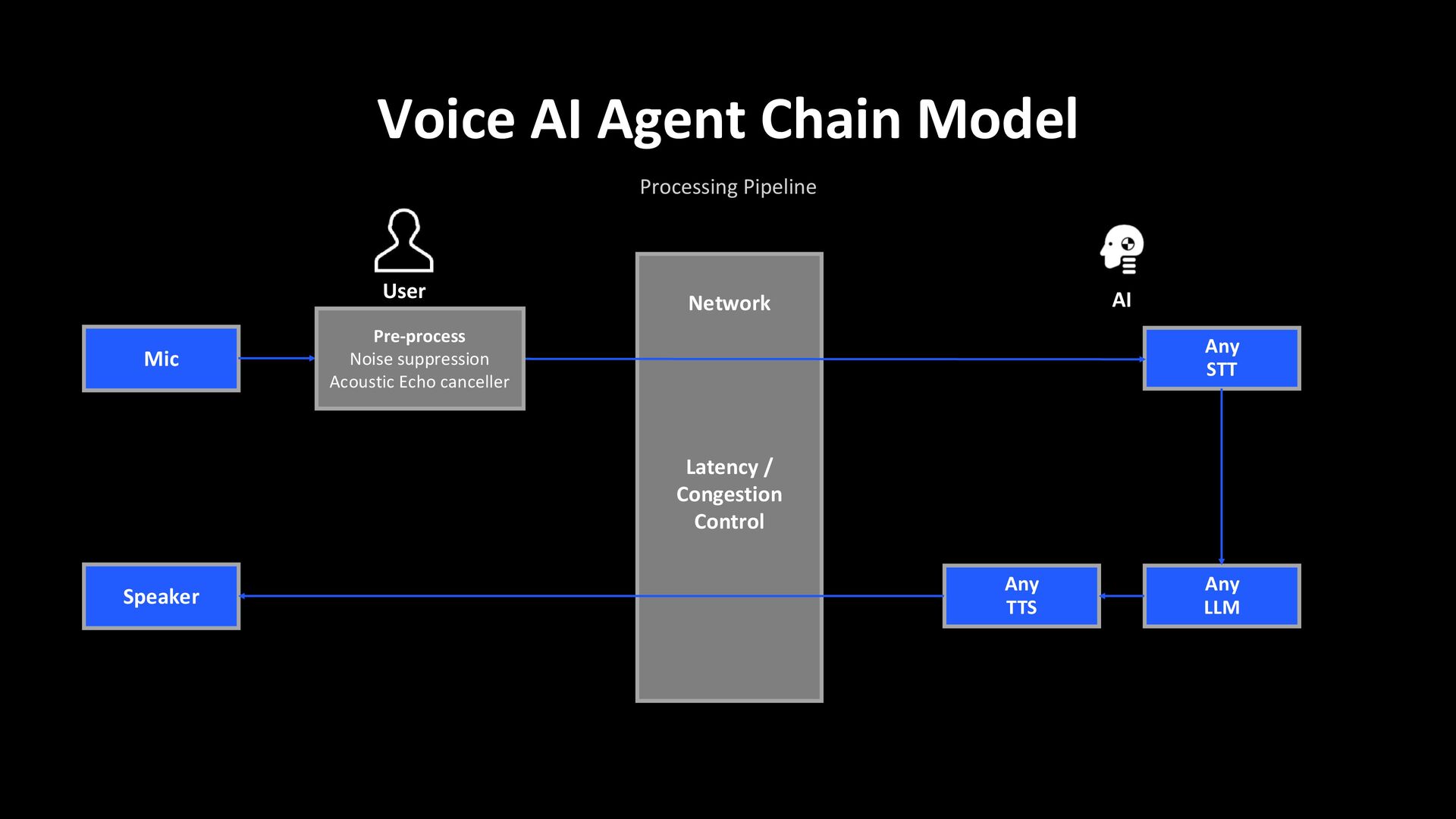 Voice AI Agent Chain Model

Processing Pipeline

User

AI

Mic

Pre-process
Noise suppression
Acoustic Echo canceller

Network

Latency / Congestion Control

Any STT

Any LLM

Any TTS

Speaker